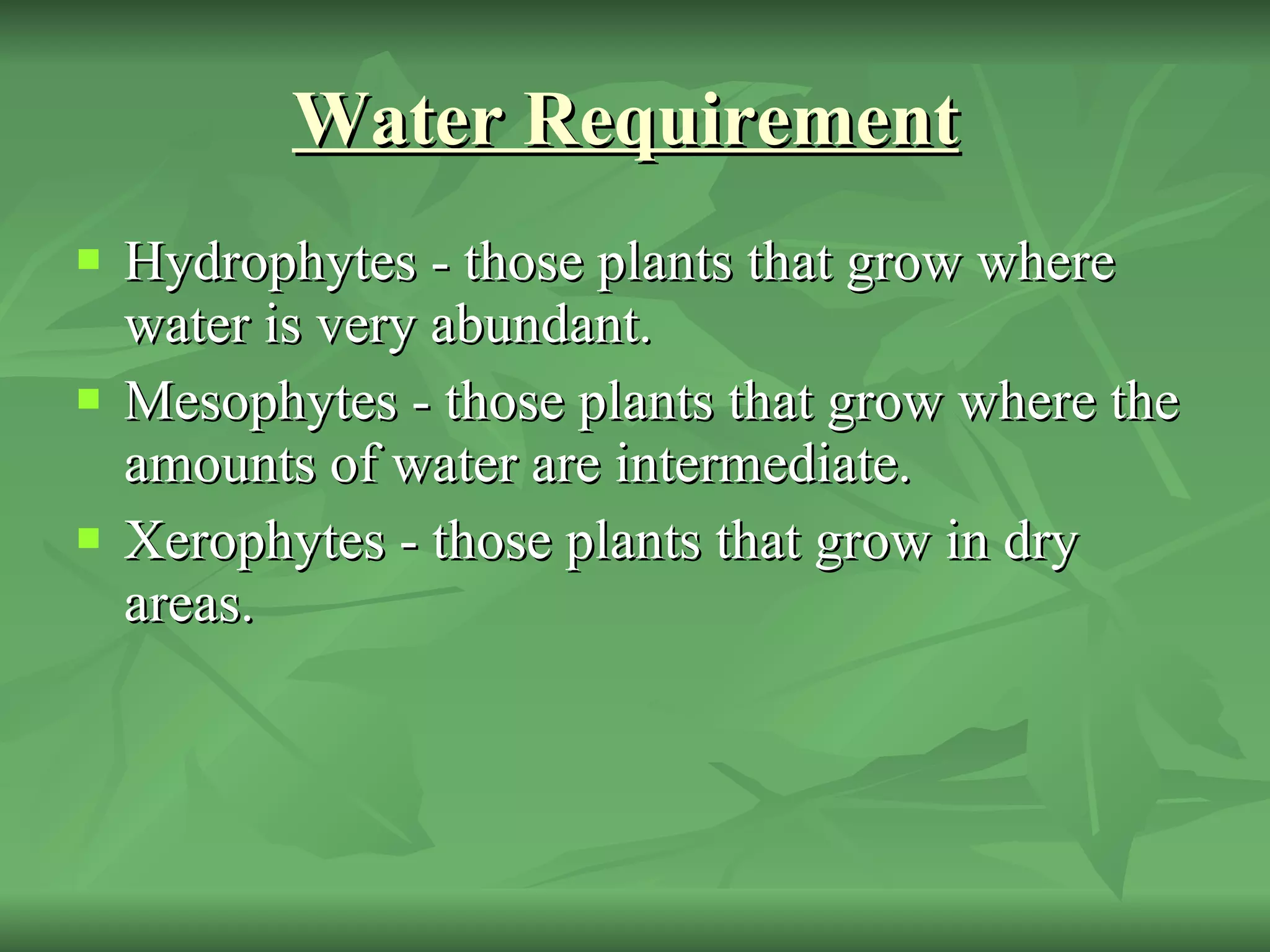 Water Requirement

- Hydrophytes - those plants that grow where water is very abundant.
- Mesophytes - those plants that grow where the amounts of water are intermediate.
- Xerophytes - those plants that grow in dry areas.